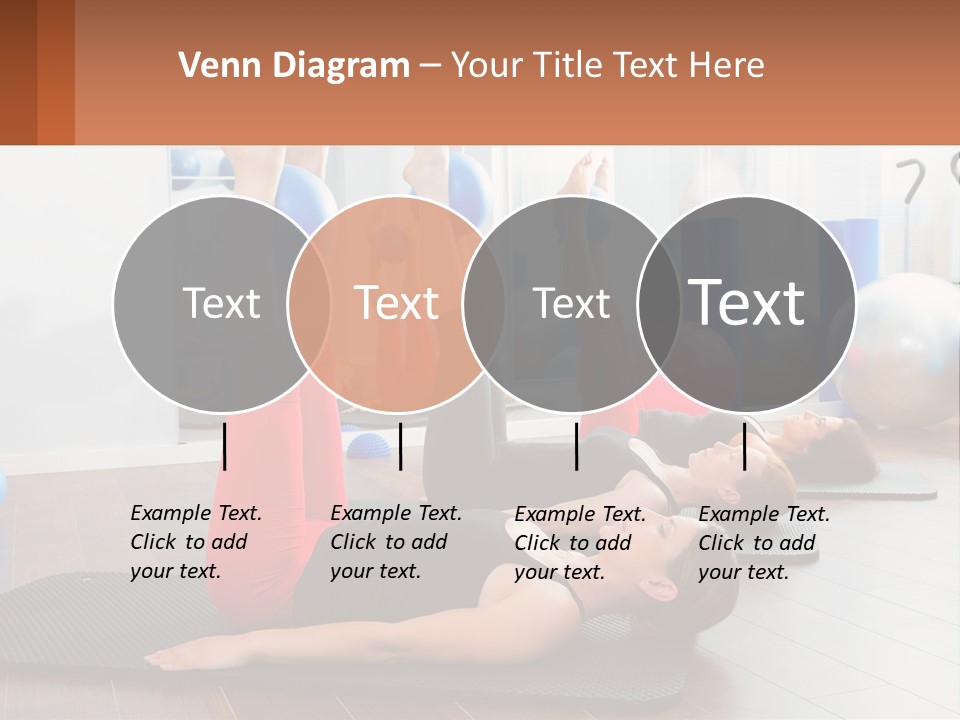 Venn Diagram – Your Title Text Here

Text

Text

Text

Text

Example Text. Click to add your text.

Example Text. Click to add your text.

Example Text. Click to add your text.

Example Text. Click to add your text.